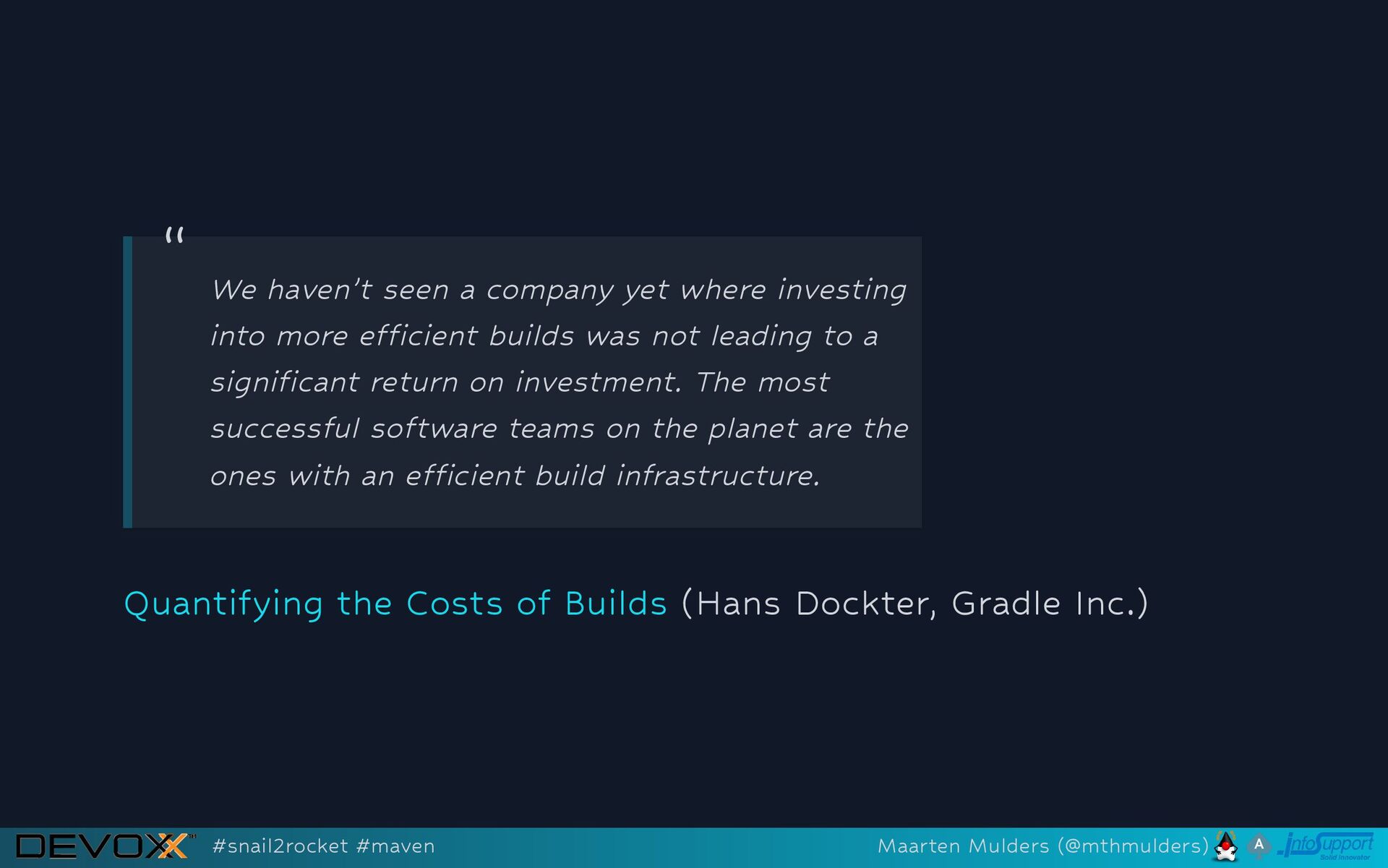 “

We haven’t seen a company yet where investing into more efficient builds was not leading to a significant return on investment. The most successful software teams on the planet are the ones with an efficient build infrastructure.

Quantifying the Costs of Builds (Hans Dockter, Gradle Inc.)

DEVOXX™ #snail2rocket #maven

Maarten Mulders (@mthmulders) A InfoSupport Solid Innovator